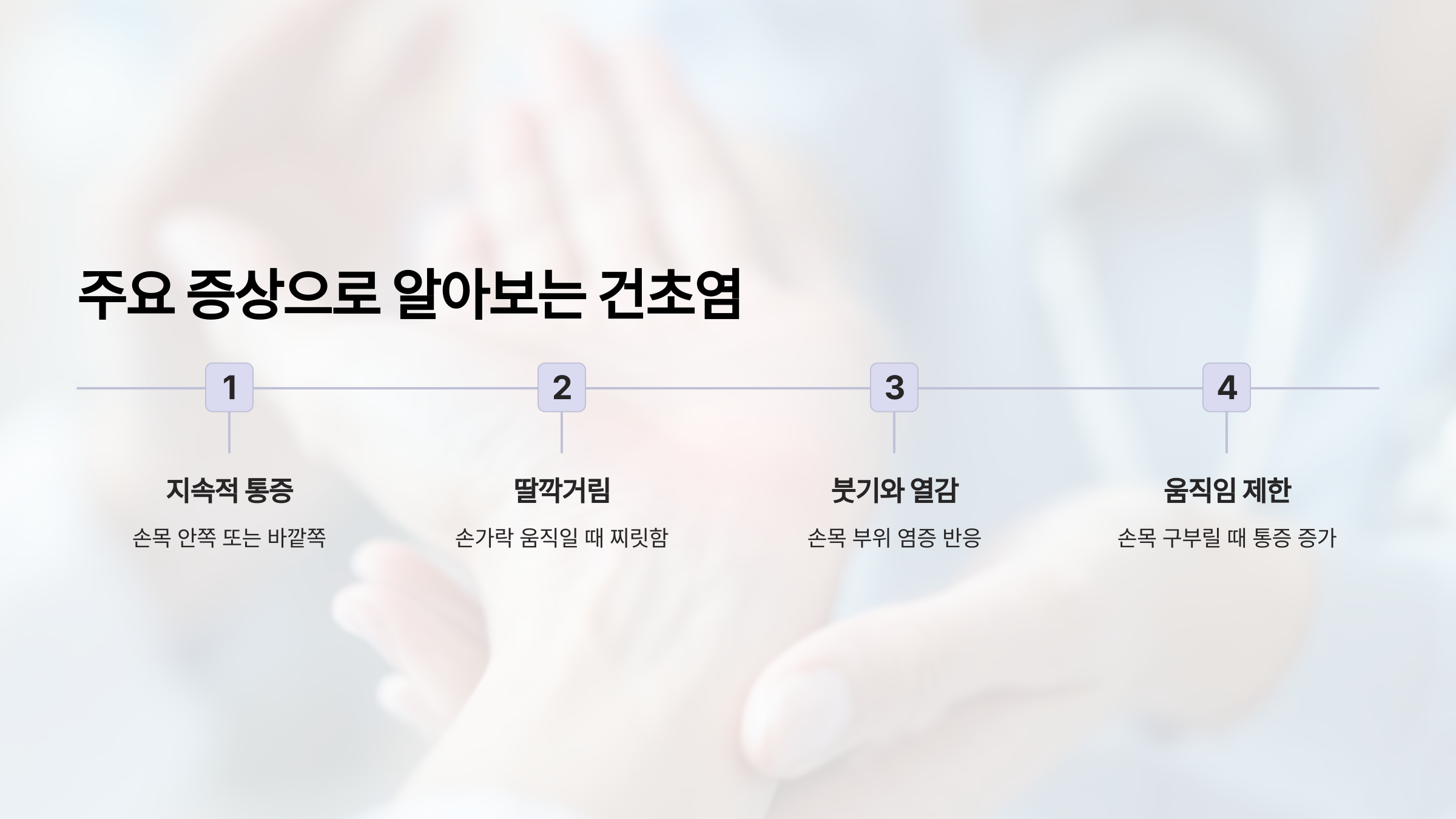 주요 증상으로 알아보는 건초염

1

지속적 통증

손목 안쪽 또는 바깥쪽

2

딸깍거림

손가락 움직일 때 찌릿함

3

붓기와 열감

손목 부위 염증 반응

4

움직임 제한

손목 구부릴 때 통증 증가